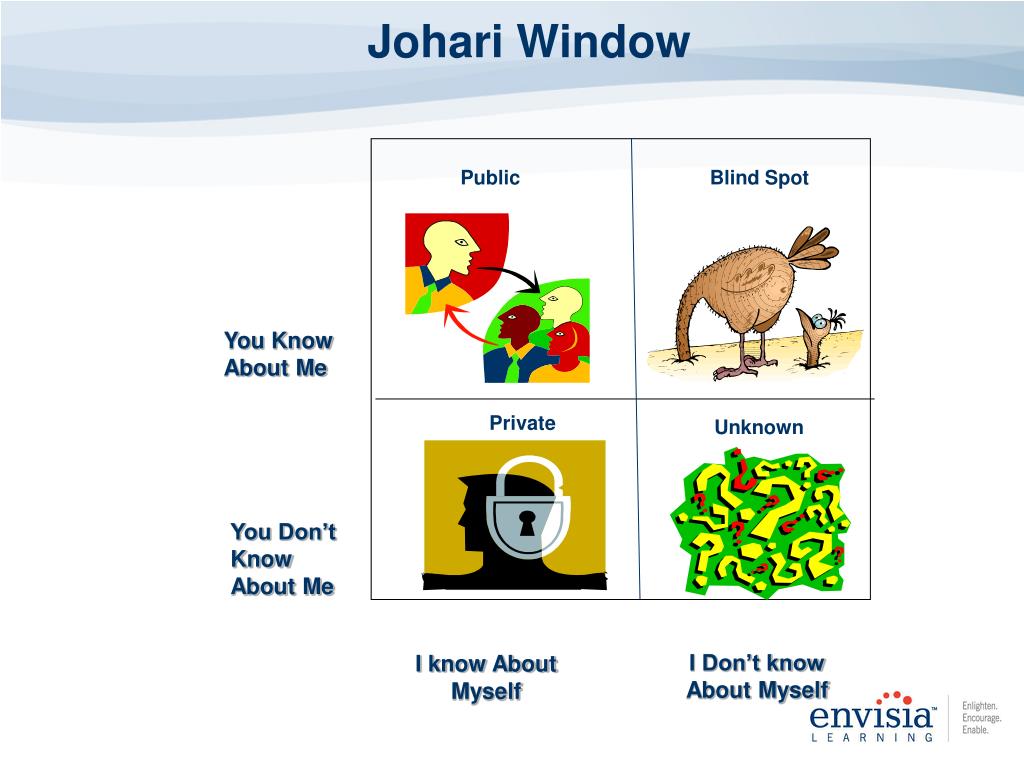 Johari Window

Public

Blind Spot

You Know About Me

Private

Unknown

You Don't Know About Me

I know About Myself

I Don't know About Myself

envisia™ LEARNING

Enlighten. Encourage. Enable.